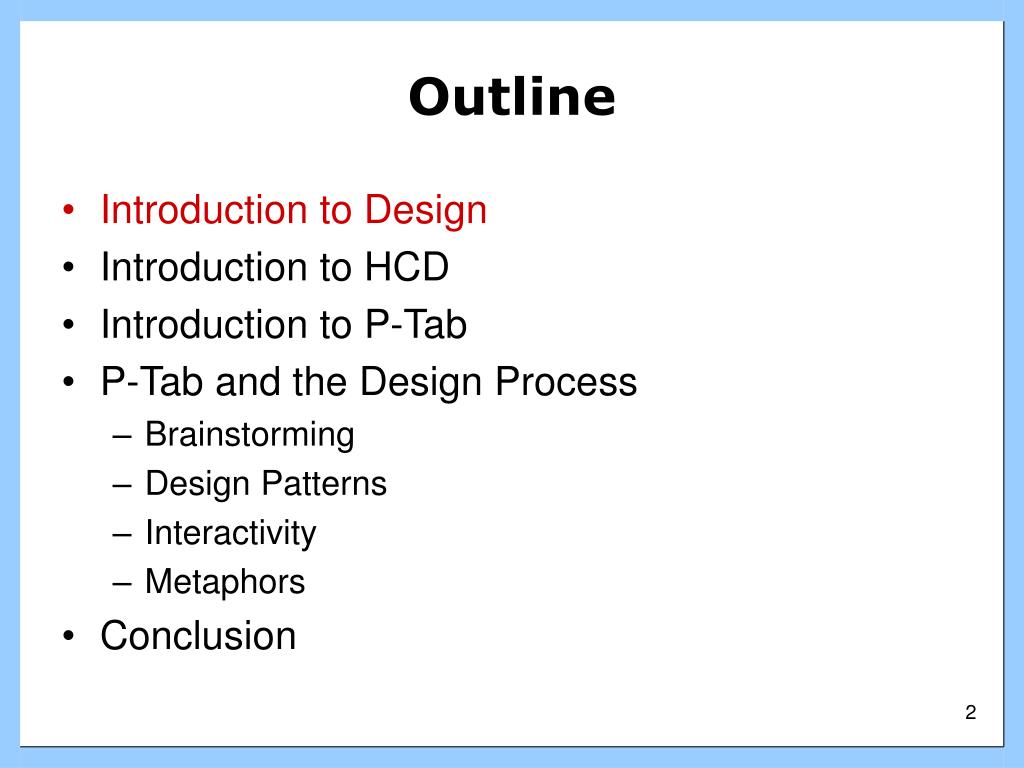 Outline

• Introduction to Design
• Introduction to HCD
• Introduction to P-Tab
• P-Tab and the Design Process
  – Brainstorming
  – Design Patterns
  – Interactivity
  – Metaphors
• Conclusion

2